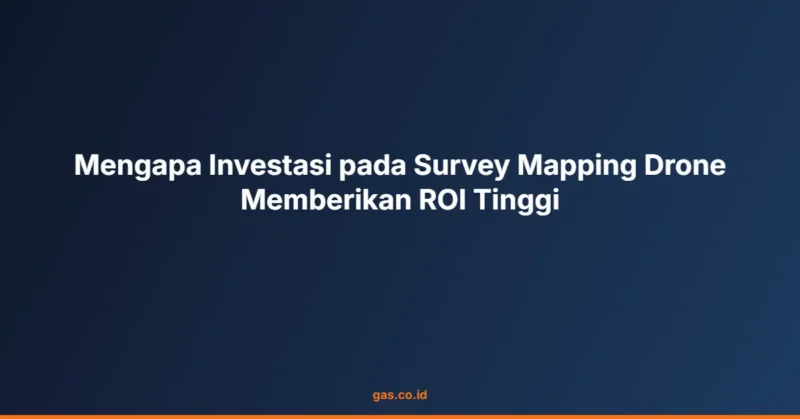 Mengapa Investasi pada Survey Mapping Drone Memberikan ROI Tinggi

gas.co.id